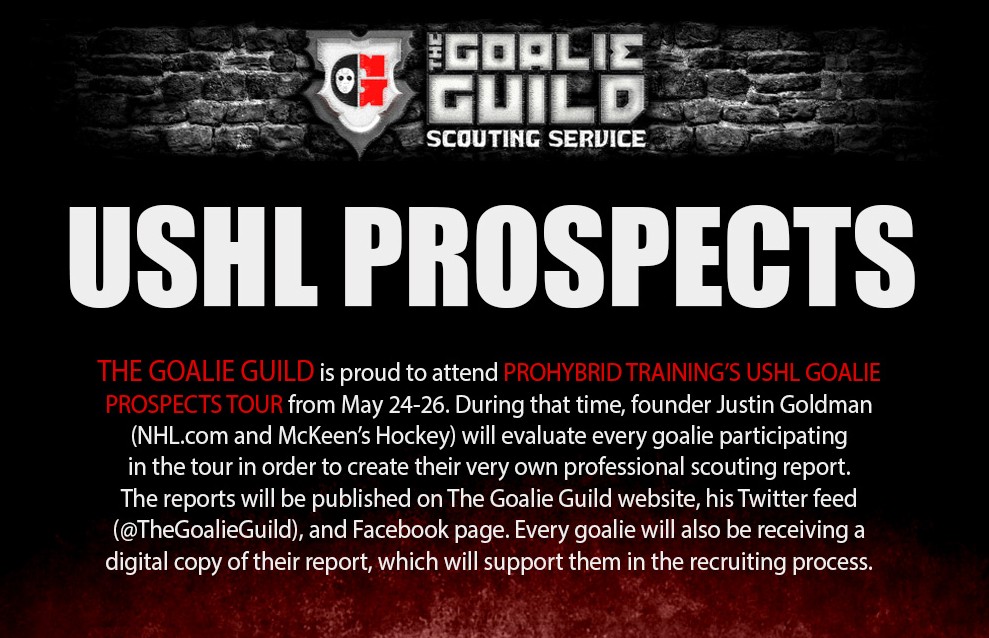 THE GOALIE GUILD
SCOUTING SERVICE

USHL PROSPECTS

THE GOALIE GUILD is proud to attend PROHYBRID TRAINING'S USHL GOALIE PROSPECTS TOUR from May 24-26. During that time, founder Justin Goldman (NHL.com and McKeen's Hockey) will evaluate every goalie participating in the tour in order to create their very own professional scouting report. The reports will be published on The Goalie Guild website, his Twitter feed (@TheGoalieGuild), and Facebook page. Every goalie will also be receiving a digital copy of their report, which will support them in the recruiting process.